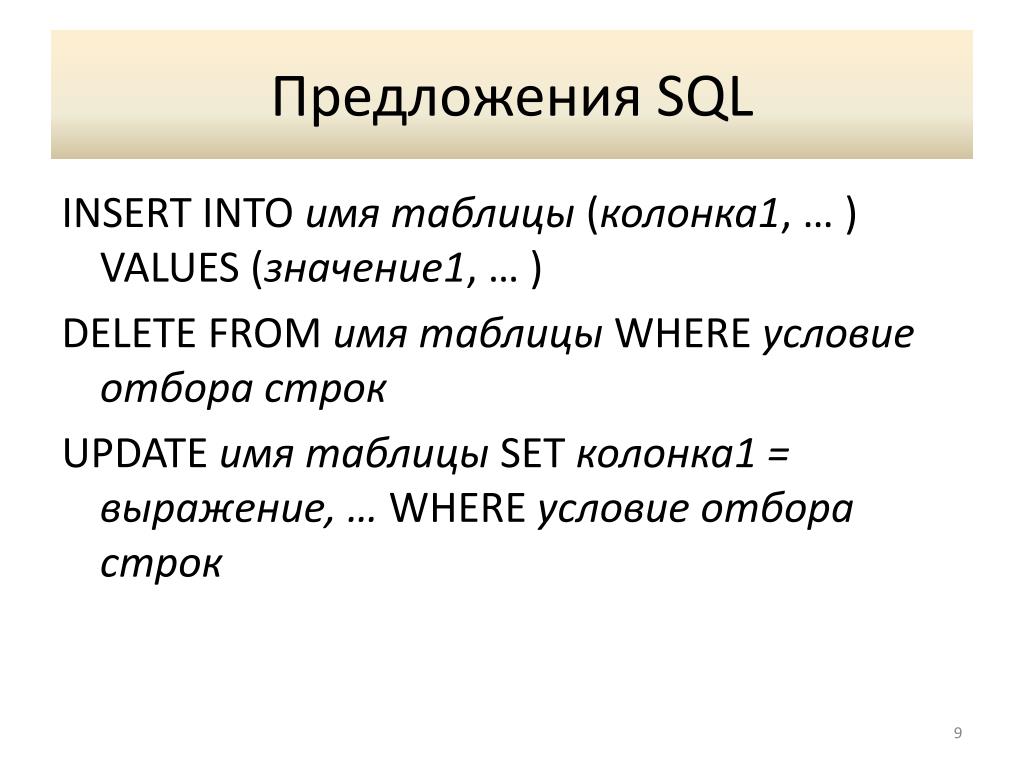 Предложения SQL

INSERT INTO имя таблицы (колонка1, … ) VALUES (значение1, … )

DELETE FROM имя таблицы WHERE условие отбора строк

UPDATE имя таблицы SET колонка1 = выражение, … WHERE условие отбора строк

9